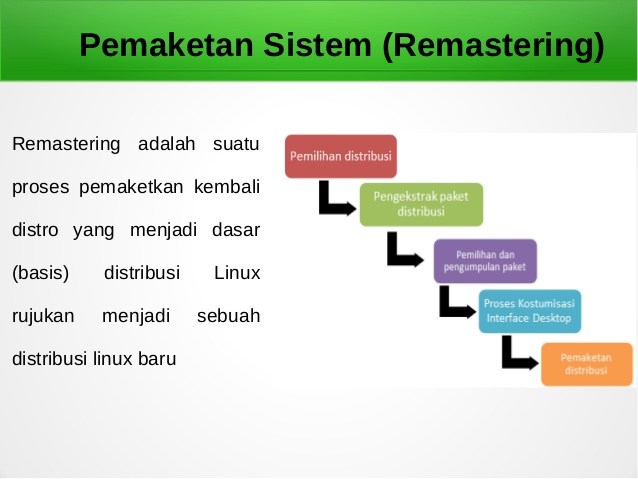 Pemaketan Sistem (Remastering)

Remastering adalah suatu proses pemaketkan kembali distro yang menjadi dasar (basis) distribusi Linux rujukan menjadi sebuah distribusi linux baru

Pemilihan distribusi

Pengekstrak paket distribusi

Pemilihan dan pengumpulan paket

Proses Kostumisasi Interface Desktop

Pemaketan distribusi